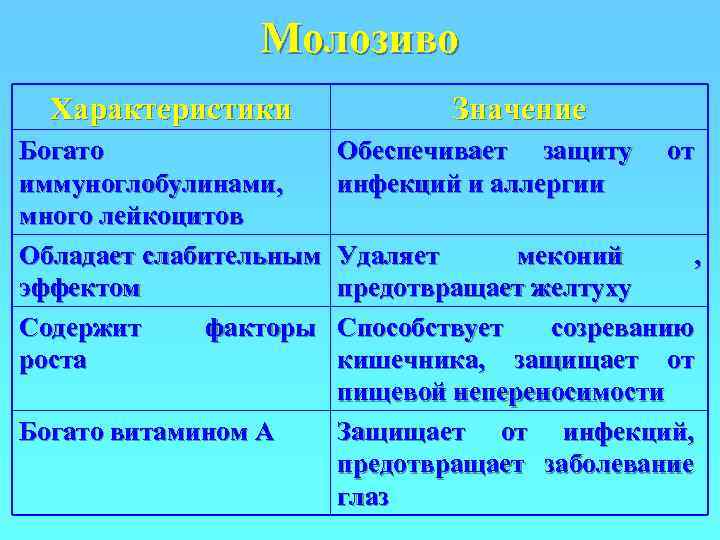 Молозиво

| Характеристики | Значение |
|---|---|
| Богато иммуноглобулинами, много лейкоцитов | Обеспечивает защиту от инфекций и аллергии |
| Обладает слабительным эффектом | Удаляет меконий , предотвращает желтуху |
| Содержит факторы роста | Способствует созреванию кишечника, защищает от пищевой непереносимости |
| Богато витамином А | Защищает от инфекций, предотвращает заболевание глаз |